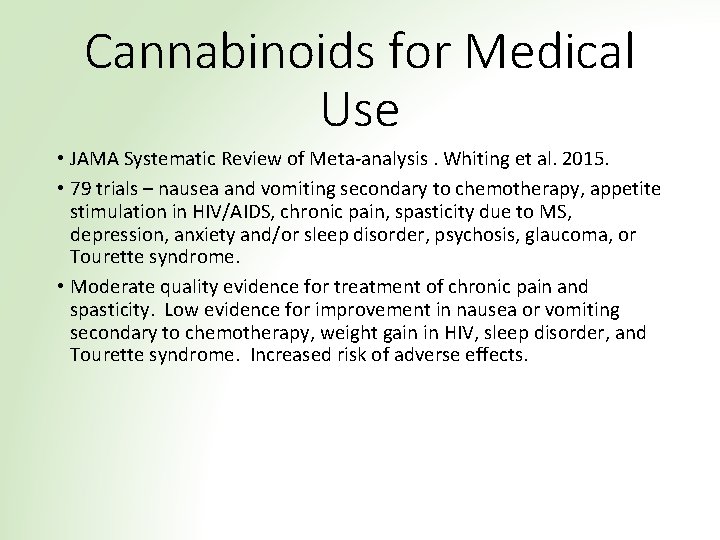 Cannabinoids for Medical Use

• JAMA Systematic Review of Meta-analysis . Whiting et al. 2015.

• 79 trials – nausea and vomiting secondary to chemotherapy, appetite stimulation in HIV/AIDS, chronic pain, spasticity due to MS, depression, anxiety and/or sleep disorder, psychosis, glaucoma, or Tourette syndrome.

• Moderate quality evidence for treatment of chronic pain and spasticity. Low evidence for improvement in nausea or vomiting secondary to chemotherapy, weight gain in HIV, sleep disorder, and Tourette syndrome. Increased risk of adverse effects.